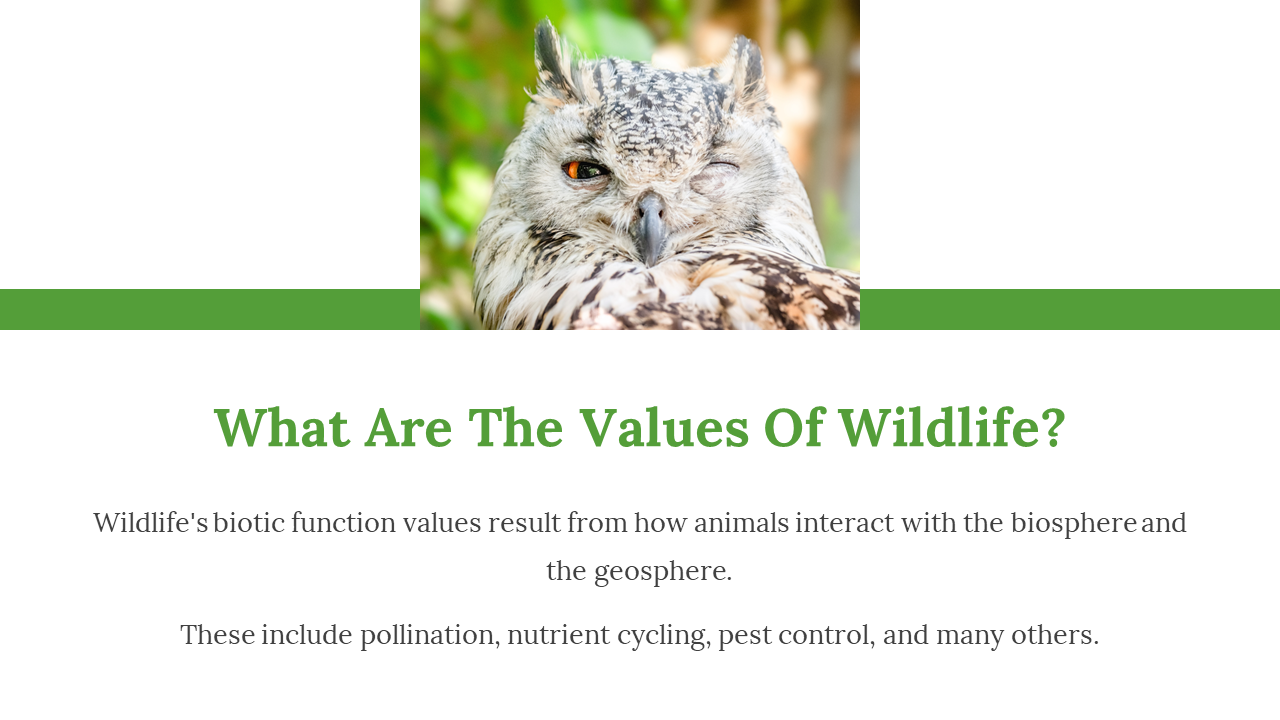 What Are The Values Of Wildlife?

Wildlife's biotic function values result from how animals interact with the biosphere and the geosphere.

These include pollination, nutrient cycling, pest control, and many others.